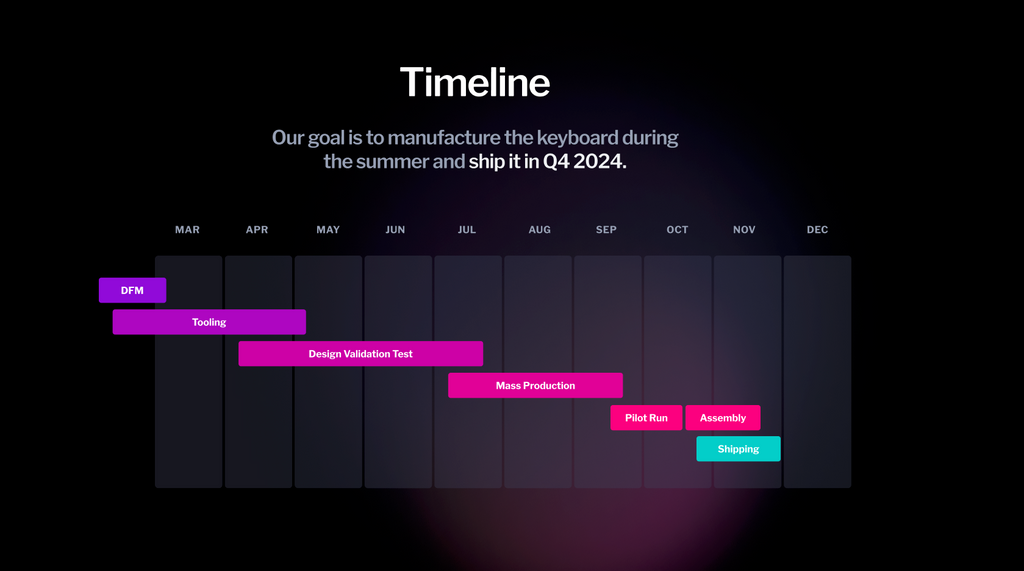 Timeline

Our goal is to manufacture the keyboard during the summer and ship it in Q4 2024.

MAR APR MAY JUN JUL AUG SEP OCT NOV DEC

DFM

Tooling

Design Validation Test

Mass Production

Pilot Run

Assembly

Shipping